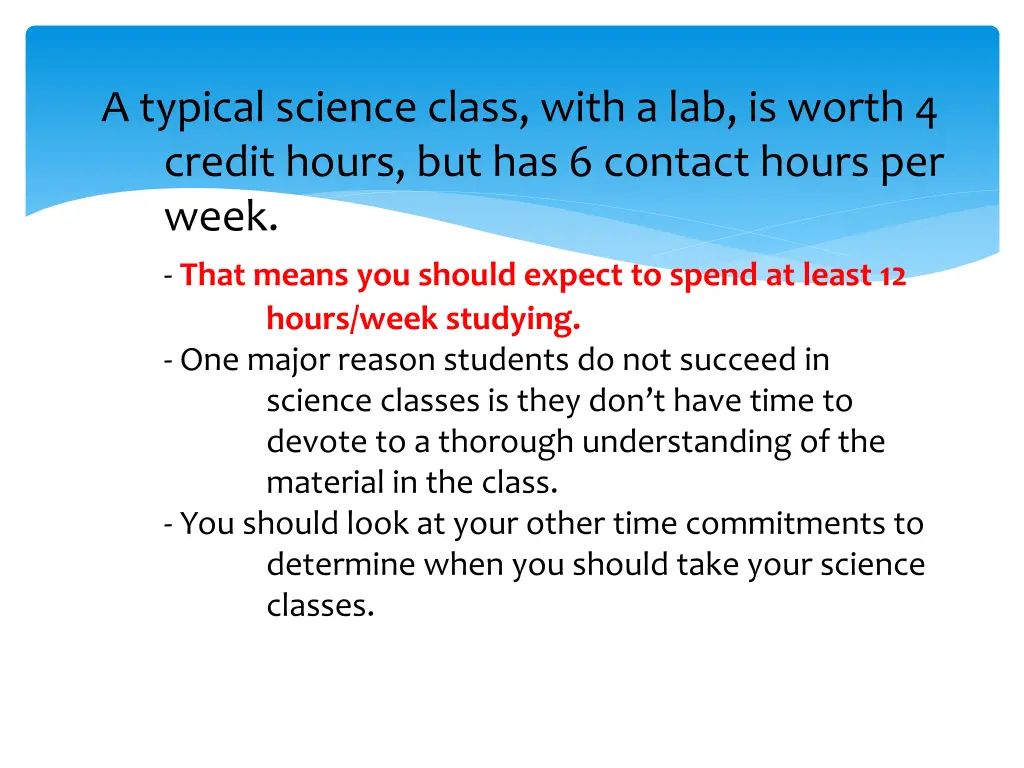 A typical science class, with a lab, is worth 4 credit hours, but has 6 contact hours per week.

- That means you should expect to spend at least 12 hours/week studying.
- One major reason students do not succeed in science classes is they don't have time to devote to a thorough understanding of the material in the class.
- You should look at your other time commitments to determine when you should take your science classes.